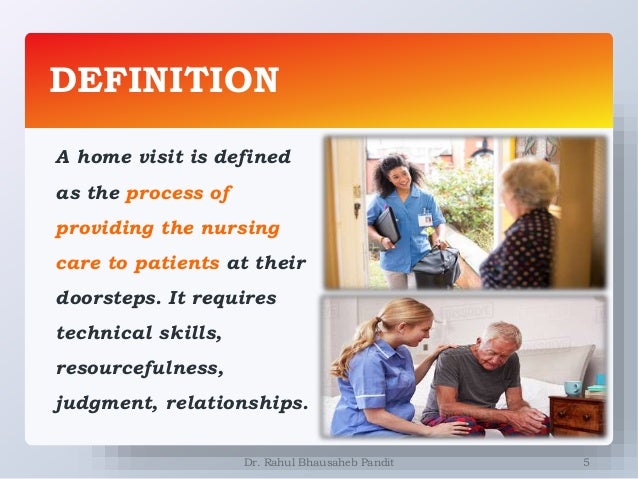 DEFINITION

A home visit is defined as the process of providing the nursing care to patients at their doorsteps. It requires technical skills, resourcefulness, judgment, relationships.

Dr. Rahul Bhausaheb Pandit

5